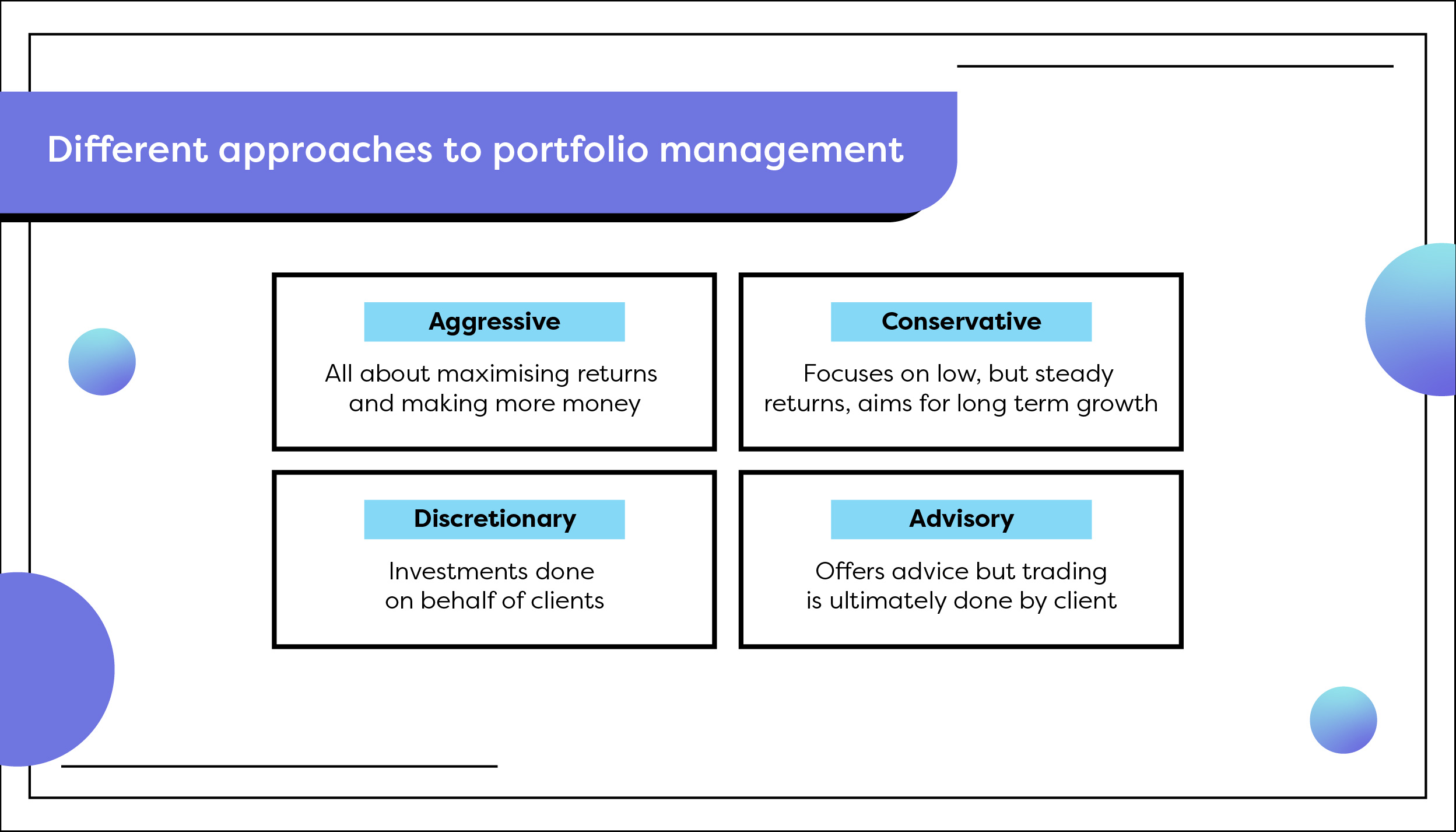 Different approaches to portfolio management

Aggressive

All about maximising returns and making more money

Conservative

Focuses on low, but steady returns, aims for long term growth

Discretionary

Investments done on behalf of clients

Advisory

Offers advice but trading is ultimately done by client